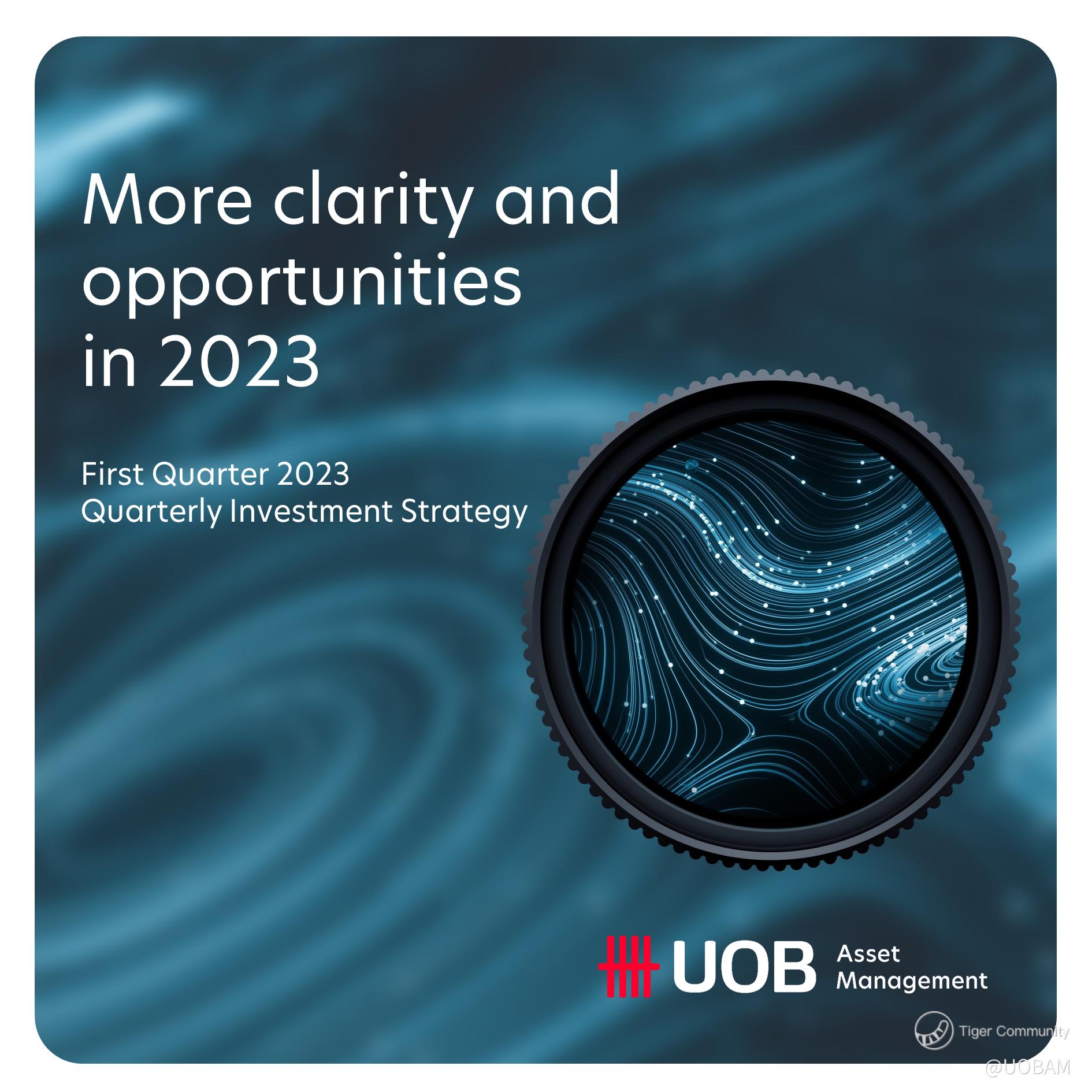 More clarity and opportunities in 2023

First Quarter 2023
Quarterly Investment Strategy

UOB Asset Management

Tiger Community
@UOBAM